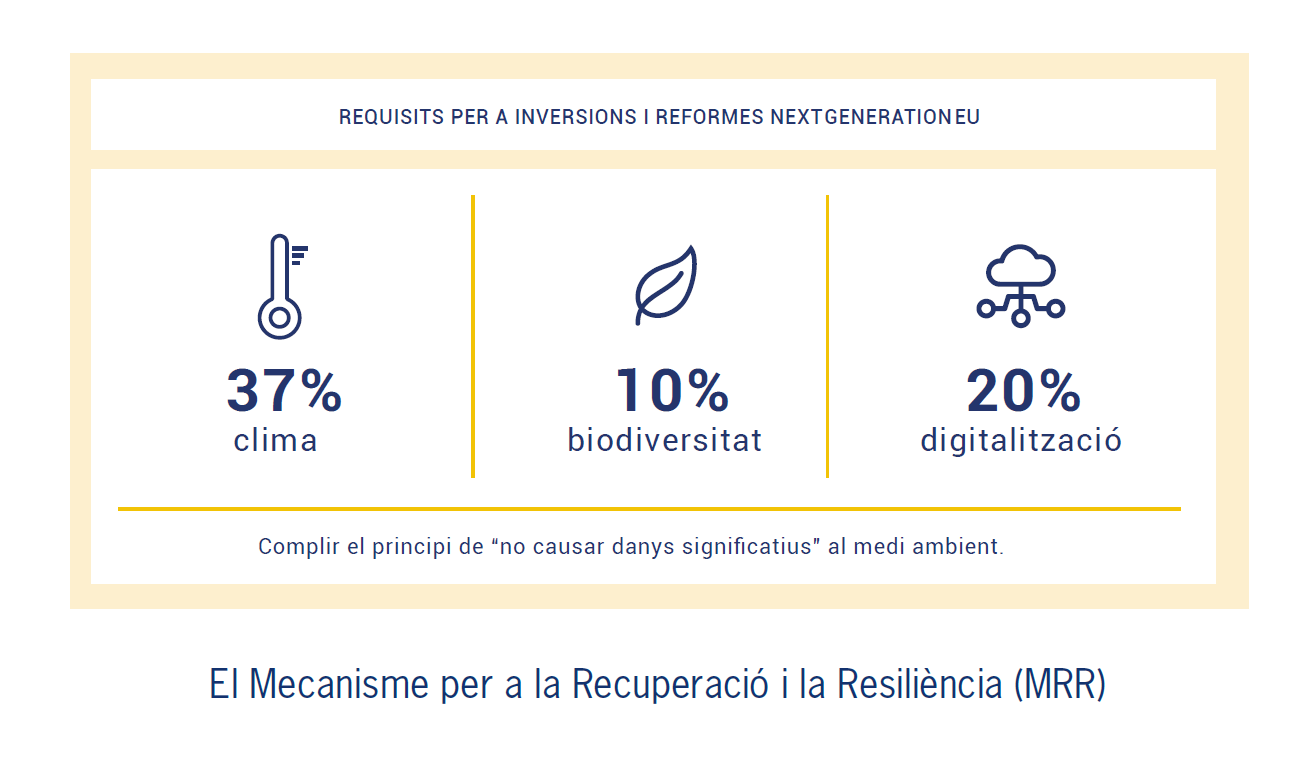 REQUISITS PER A INVERSIONS I REFORMES NEXTGENERATIONEU

37%
clima

10%
biodiversitat

20%
digitalització

Complir el principi de “no causar danys significatius” al medi ambient.

El Mecanisme per a la Recuperació i la Resiliència (MRR)